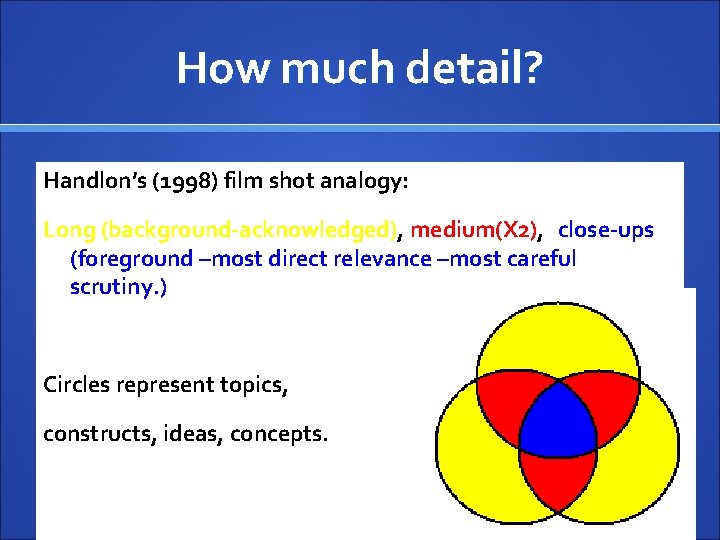 How much detail?

Handlon's (1998) film shot analogy:

Long (background-acknowledged), medium(X2), close-ups (foreground –most direct relevance –most careful scrutiny.)

Circles represent topics,

constructs, ideas, concepts.